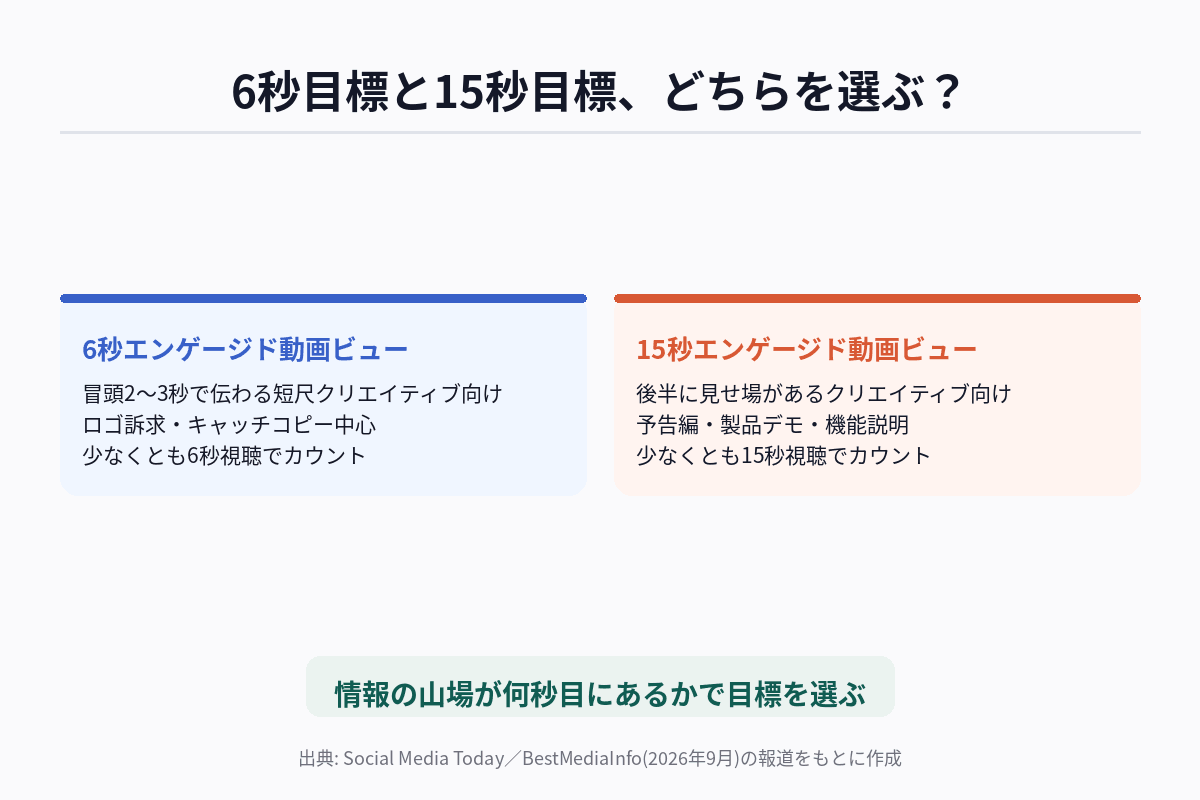 6秒目標と15秒目標、どちらを選ぶ？

6秒エンゲージド動画ビュー

冒頭2〜3秒で伝わる短尺クリエイティブ向け
ロゴ訴求・キャッチコピー中心
少なくとも6秒視聴でカウント

15秒エンゲージド動画ビュー

後半に見せ場があるクリエイティブ向け
予告編・製品デモ・機能説明
少なくとも15秒視聴でカウント

情報の山場が何秒目にあるかで目標を選ぶ

出典: Social Media Today／BestMediaInfo(2026年9月)の報道をもとに作成